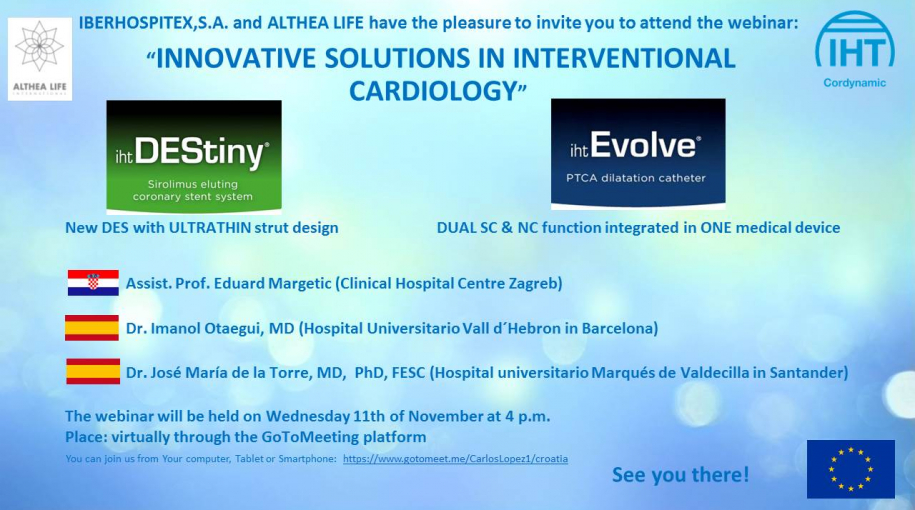 ALTHEA LIFE INTERNATIONAL

IBERHOSPITEX,S.A. and ALTHEA LIFE have the pleasure to invite you to attend the webinar:

IHT
Cordynamic

"INNOVATIVE SOLUTIONS IN INTERVENTIONAL CARDIOLOGY"

iht DEStiny®
Sirolimus eluting coronary stent system

iht Evolve®
PTCA dilatation catheter

New DES with ULTRATHIN strut design

DUAL SC & NC function integrated in ONE medical device

Assist. Prof. Eduard Margetic (Clinical Hospital Centre Zagreb)

Dr. Imanol Otaegui, MD (Hospital Universitario Vall d´Hebron in Barcelona)

Dr. José María de la Torre, MD, PhD, FESC (Hospital universitario Marqués de Valdecilla in Santander)

The webinar will be held on Wednesday 11th of November at 4 p.m.
Place: virtually through the GoToMeeting platform
You can join us from Your computer, Tablet or Smartphone: https://www.gotomeet.me/CarlosLopez1/croatia

See you there!